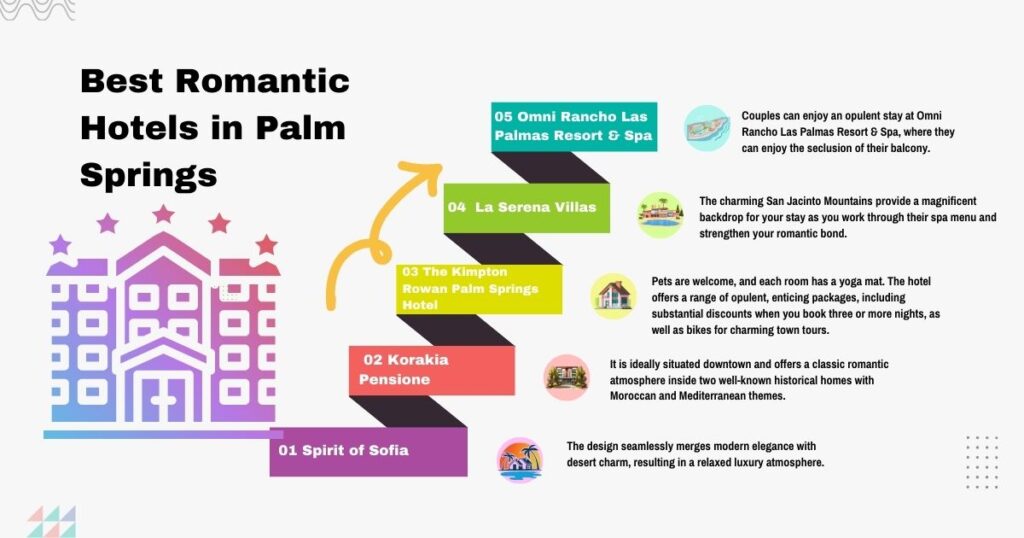 Best Romantic Hotels in Palm Springs

05 Omni Rancho Las Palmas Resort & Spa

Couples can enjoy an opulent stay at Omni Rancho Las Palmas Resort & Spa, where they can enjoy the seclusion of their balcony.

04 La Serena Villas

The charming San Jacinto Mountains provide a magnificent backdrop for your stay as you work through their spa menu and strengthen your romantic bond.

03 The Kimpton Rowan Palm Springs Hotel

Pets are welcome, and each room has a yoga mat. The hotel offers a range of opulent, enticing packages, including substantial discounts when you book three or more nights, as well as bikes for charming town tours.

02 Korakia Pensione

It is ideally situated downtown and offers a classic romantic atmosphere inside two well-known historical homes with Moroccan and Mediterranean themes.

01 Spirit of Sofia

The design seamlessly merges modern elegance with desert charm, resulting in a relaxed luxury atmosphere.